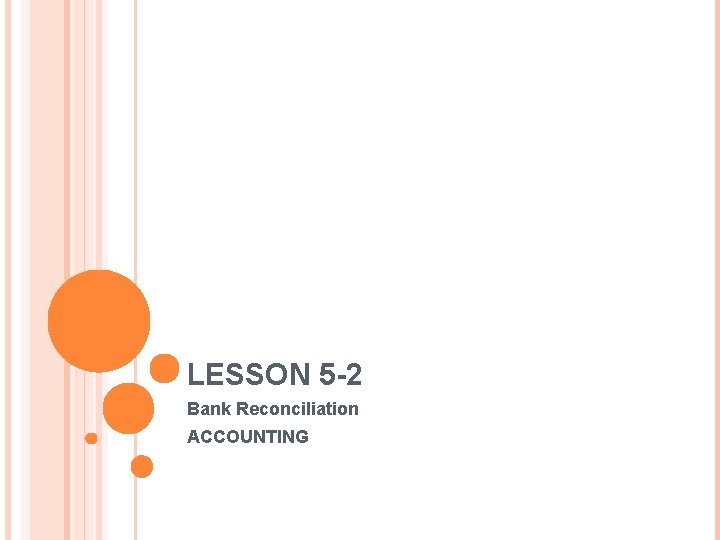 LESSON 5-2

Bank Reconciliation

ACCOUNTING